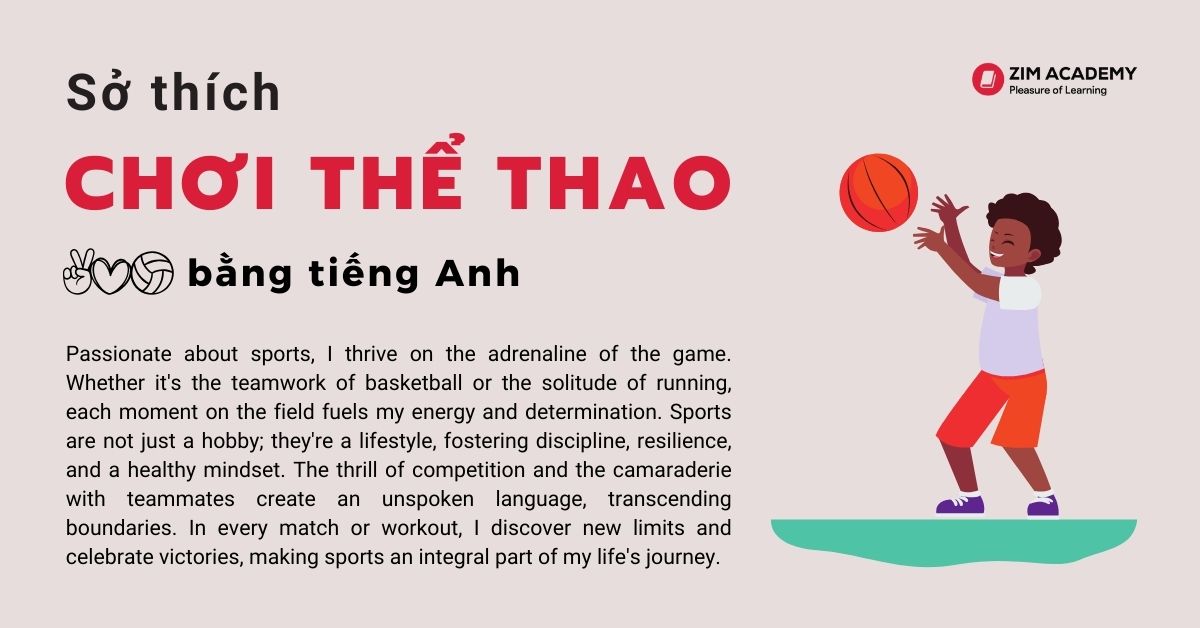 ZIM ACADEMY
Pleasure of Learning

Sở thích

CHƠI THỂ THAO

bằng tiếng Anh

Passionate about sports, I thrive on the adrenaline of the game. Whether it's the teamwork of basketball or the solitude of running, each moment on the field fuels my energy and determination. Sports are not just a hobby; they're a lifestyle, fostering discipline, resilience, and a healthy mindset. The thrill of competition and the camaraderie with teammates create an unspoken language, transcending boundaries. In every match or workout, I discover new limits and celebrate victories, making sports an integral part of my life's journey.